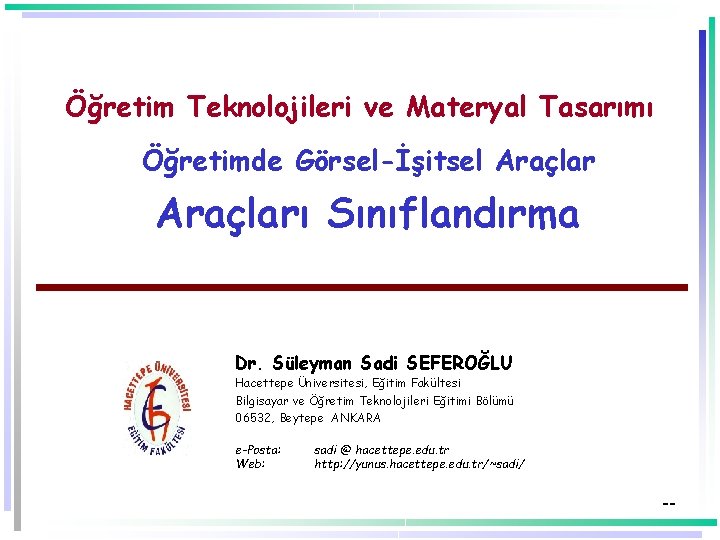 Öğretim Teknolojileri ve Materyal Tasarımı

Öğretimde Görsel-İşitsel Araçlar

Araçları Sınıflandırma

HACETTEPE ÜNİVERSİTESİ
EĞİTİM FAKÜLTESİ

Dr. Süleyman Sadi SEFEROĞLU
Hacettepe Üniversitesi, Eğitim Fakültesi
Bilgisayar ve Öğretim Teknolojileri Eğitimi Bölümü
06532, Beytepe ANKARA

e-Posta: sadi @ hacettepe.edu.tr
Web: http://yunus.hacettepe.edu.tr/~sadi/

--